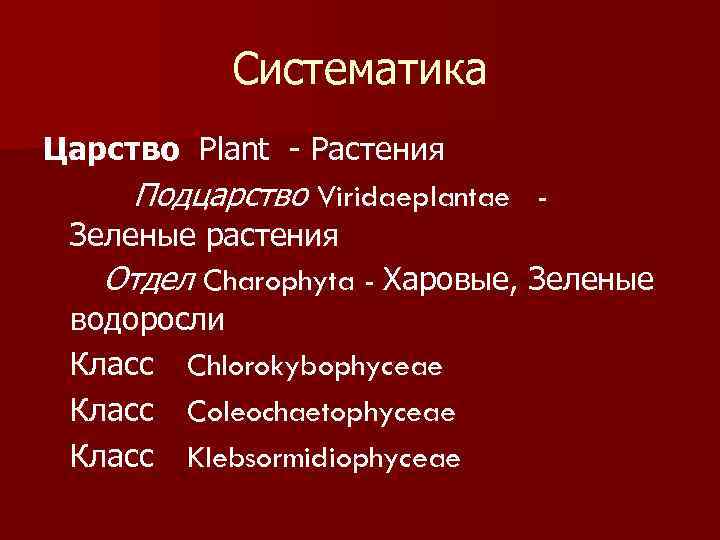 Систематика

Царство Plant - Растения

Подцарство Viridaeplantae - Зеленые растения

Отдел Charophyta - Харовые, Зеленые водоросли

Класс Chlorokybophyceae

Класс Coleochaetophyceae

Класс Klebsormidiophyceae